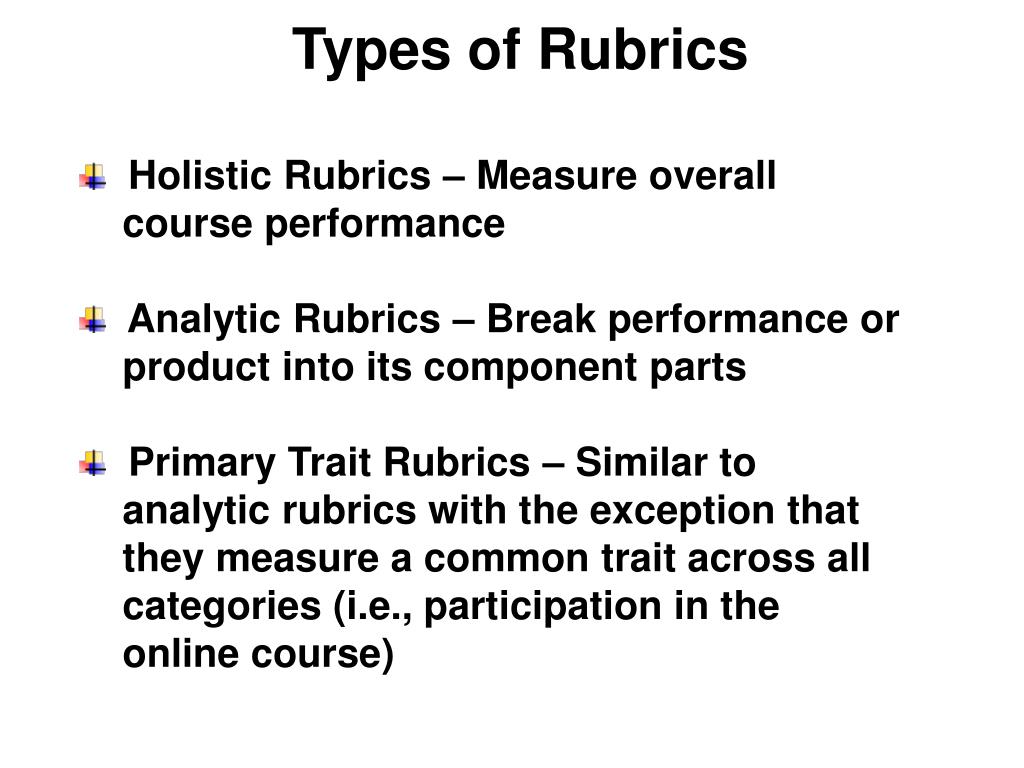 Types of Rubrics

Holistic Rubrics – Measure overall course performance

Analytic Rubrics – Break performance or product into its component parts

Primary Trait Rubrics – Similar to analytic rubrics with the exception that they measure a common trait across all categories (i.e., participation in the online course)